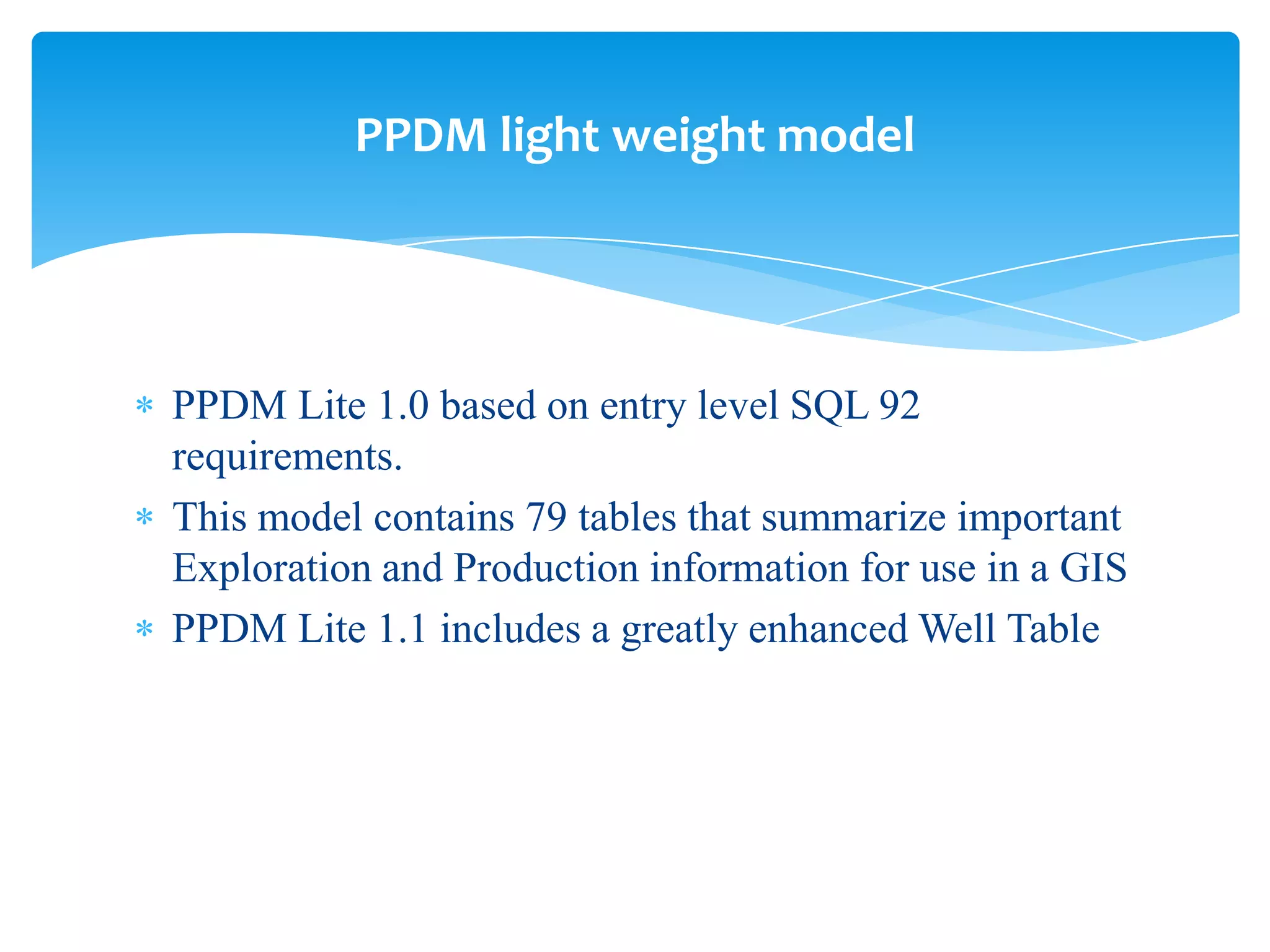 PPDM light weight model

* PPDM Lite 1.0 based on entry level SQL 92 requirements.
* This model contains 79 tables that summarize important Exploration and Production information for use in a GIS
* PPDM Lite 1.1 includes a greatly enhanced Well Table